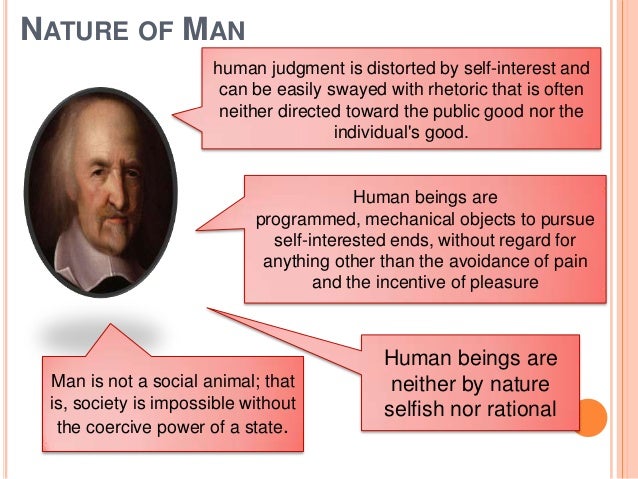 NATURE OF MAN

human judgment is distorted by self-interest and can be easily swayed with rhetoric that is often neither directed toward the public good nor the individual's good.

Human beings are programmed, mechanical objects to pursue self-interested ends, without regard for anything other than the avoidance of pain and the incentive of pleasure

Man is not a social animal; that is, society is impossible without the coercive power of a state.

Human beings are neither by nature selfish nor rational